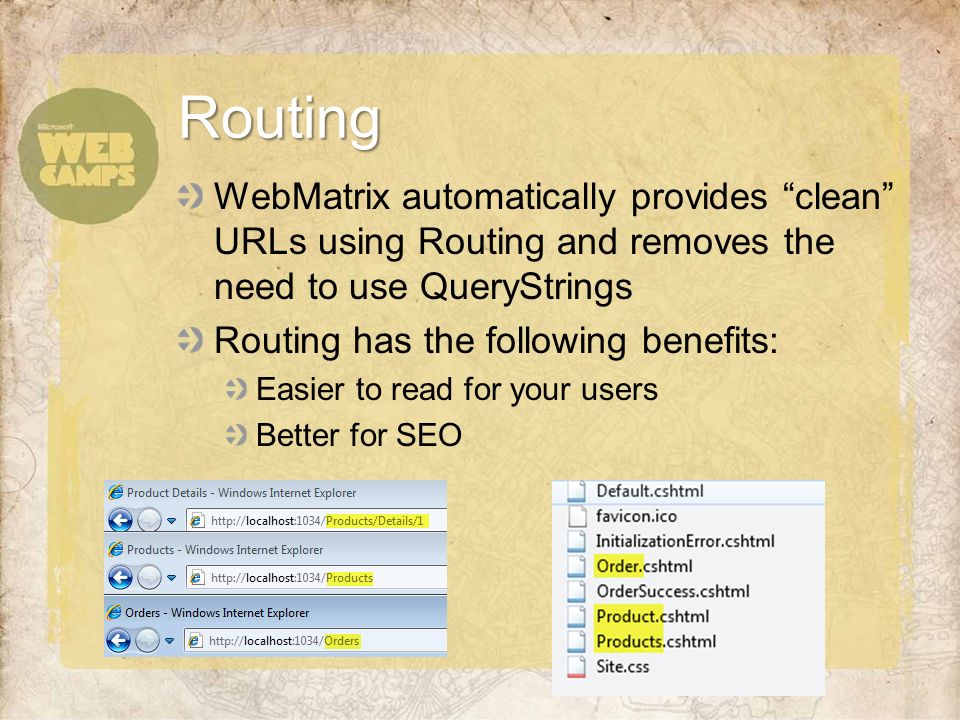 Microsoft
WEB CAMPS

Routing

WebMatrix automatically provides “clean” URLs using Routing and removes the need to use QueryStrings

Routing has the following benefits:

Easier to read for your users

Better for SEO

Product Details - Windows Internet Explorer
http://localhost:1034/Products/Details/1

Products - Windows Internet Explorer
http://localhost:1034/Products

Orders - Windows Internet Explorer
http://localhost:1034/Orders

Default.cshtml
favicon.ico
InitializationError.cshtml
Order.cshtml
OrderSuccess.cshtml
Product.cshtml
Products.cshtml
Site.css